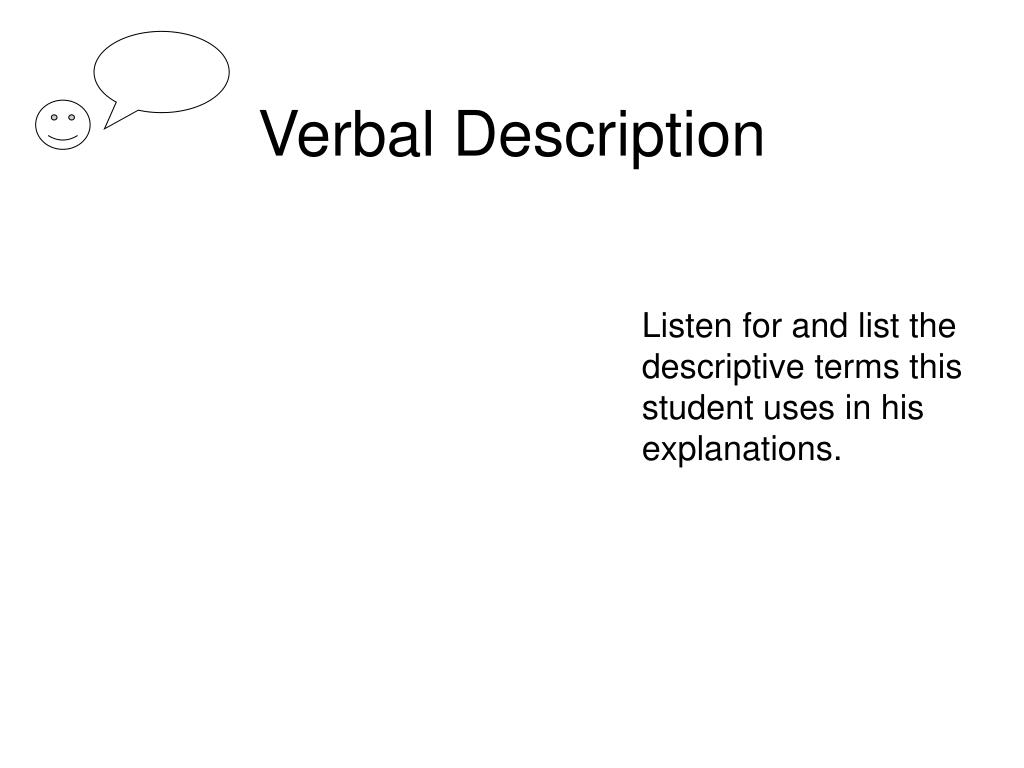 Verbal Description

Listen for and list the descriptive terms this student uses in his explanations.